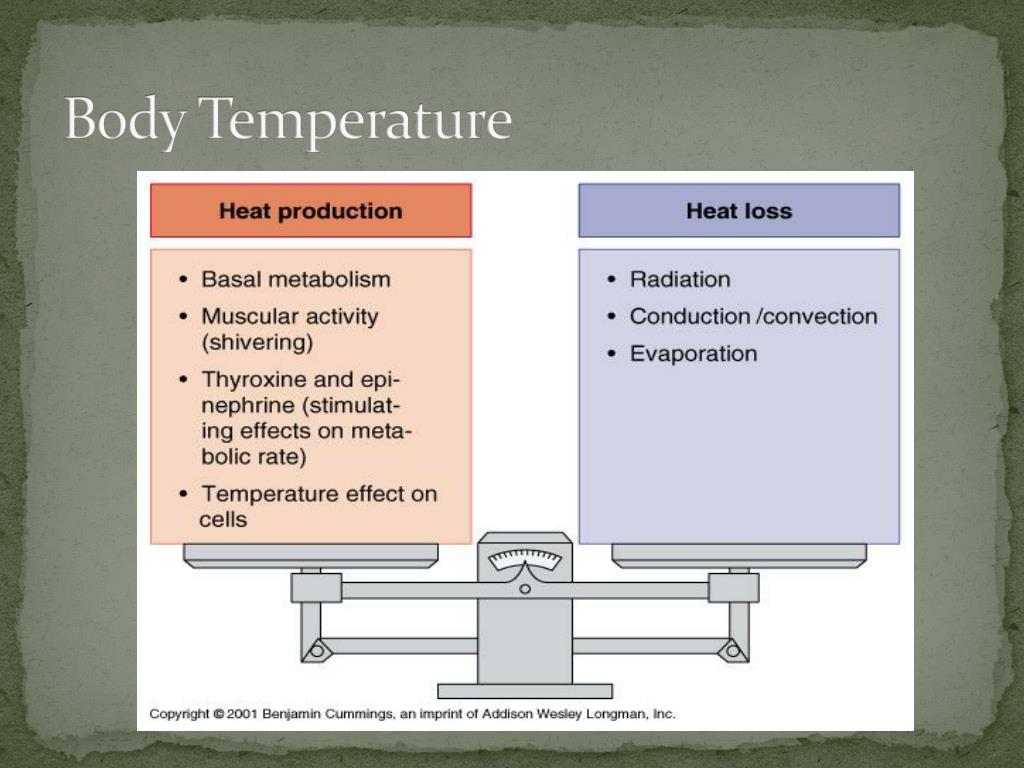 Body Temperature

Heat production

• Basal metabolism
• Muscular activity (shivering)
• Thyroxine and epinephrine (stimulating effects on metabolic rate)
• Temperature effect on cells

Heat loss

• Radiation
• Conduction /convection
• Evaporation

Copyright © 2001 Benjamin Cummings, an imprint of Addison Wesley Longman, Inc.